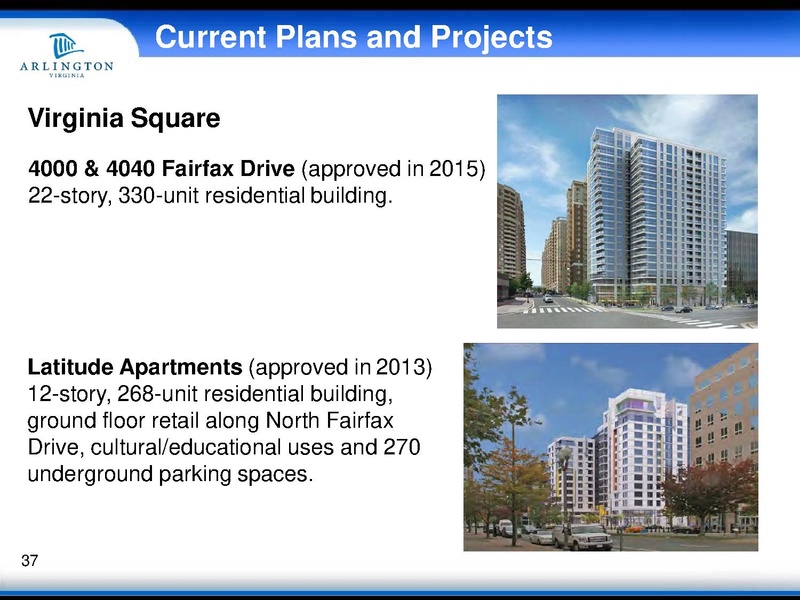 ARLINGTON
VIRGINIA

Current Plans and Projects

Virginia Square

4000 & 4040 Fairfax Drive (approved in 2015) 22-story, 330-unit residential building.

Latitude Apartments (approved in 2013) 12-story, 268-unit residential building, ground floor retail along North Fairfax Drive, cultural/educational uses and 270 underground parking spaces.

37